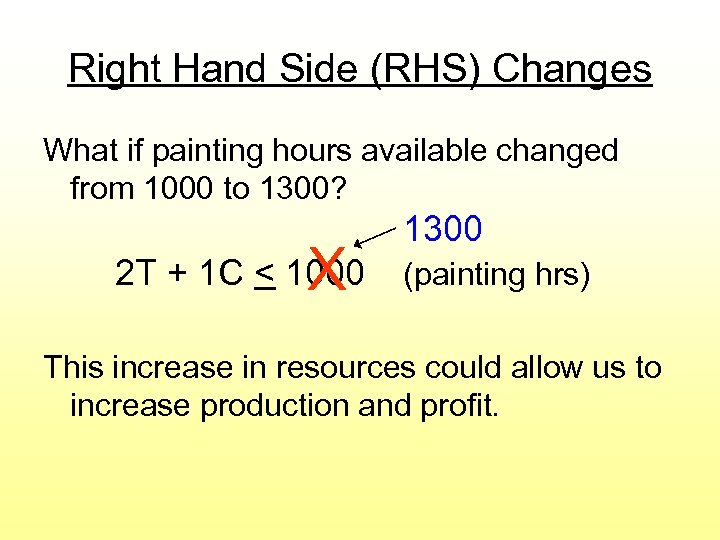 Right Hand Side (RHS) Changes

What if painting hours available changed from 1000 to 1300?

1300

$2T + 1C \leq 1000$ (painting hrs)

This increase in resources could allow us to increase production and profit.